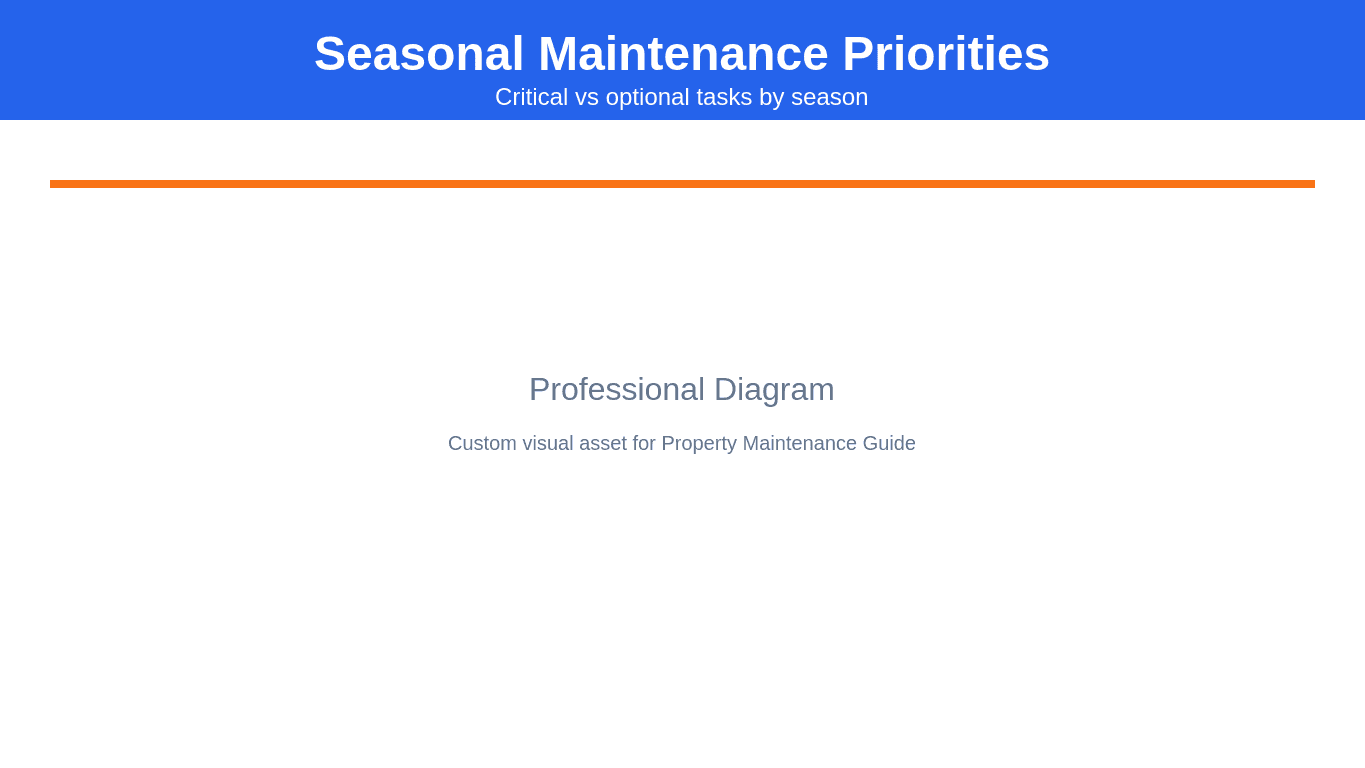 Seasonal Maintenance Priorities
Critical vs optional tasks by season

Professional Diagram

Custom visual asset for Property Maintenance Guide